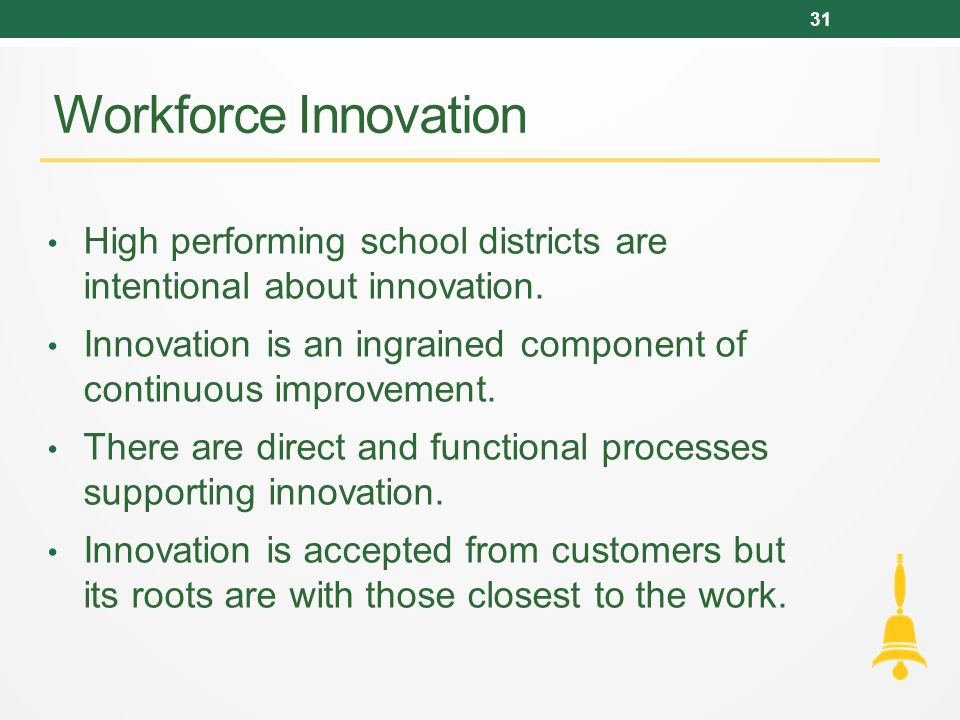 31

Workforce Innovation

• High performing school districts are intentional about innovation.

• Innovation is an ingrained component of continuous improvement.

• There are direct and functional processes supporting innovation.

• Innovation is accepted from customers but its roots are with those closest to the work.